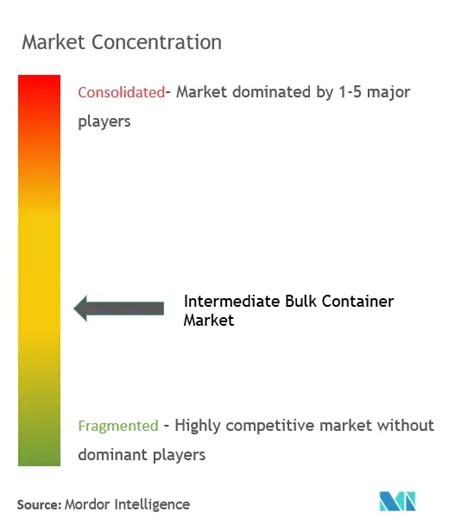 Market Concentration

Consolidated- Market dominated by 1-5 major players

Intermediate Bulk Container Market

Fragmented - Highly competitive market without dominant players

Source: Mordor Intelligence